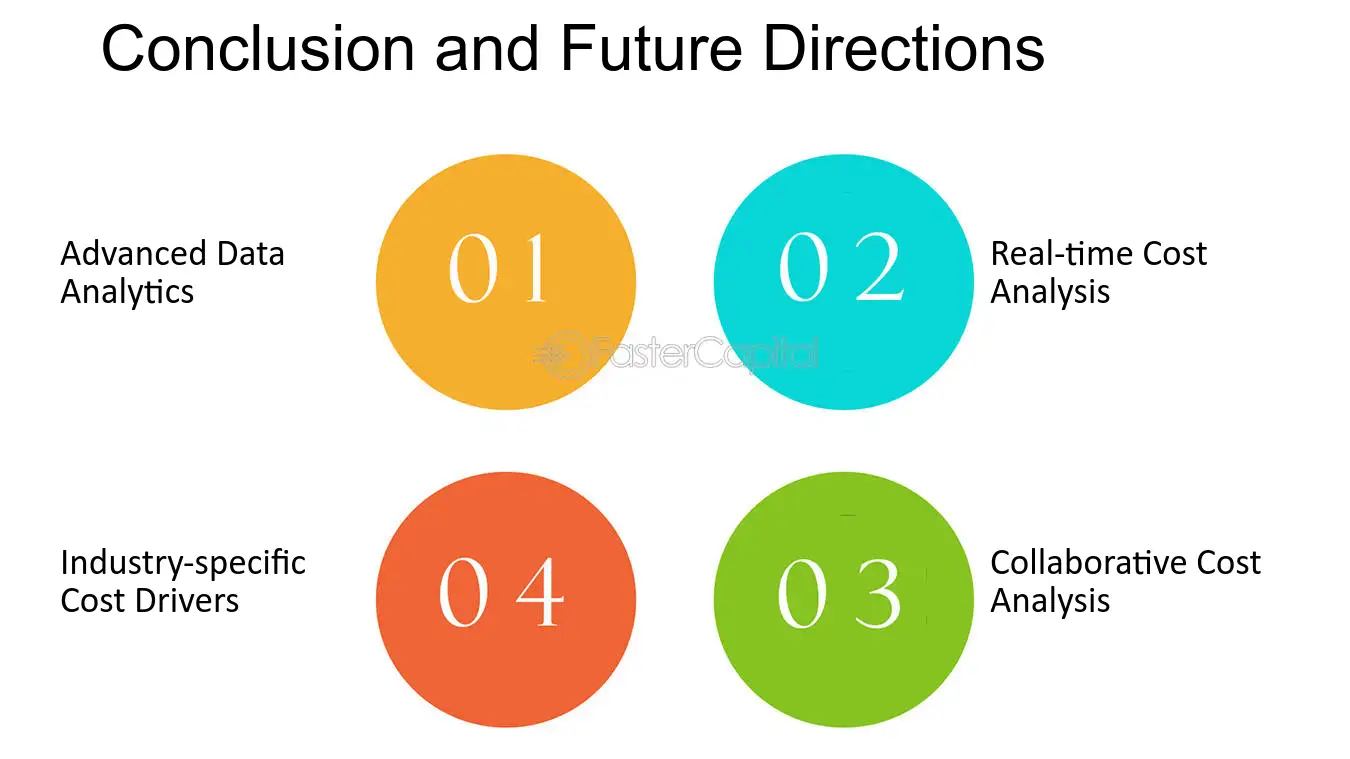 Conclusion and Future Directions

Advanced Data Analytics

01

02

Real-time Cost Analysis

Industry-specific Cost Drivers

04

03

Collaborative Cost Analysis

FasterCapital